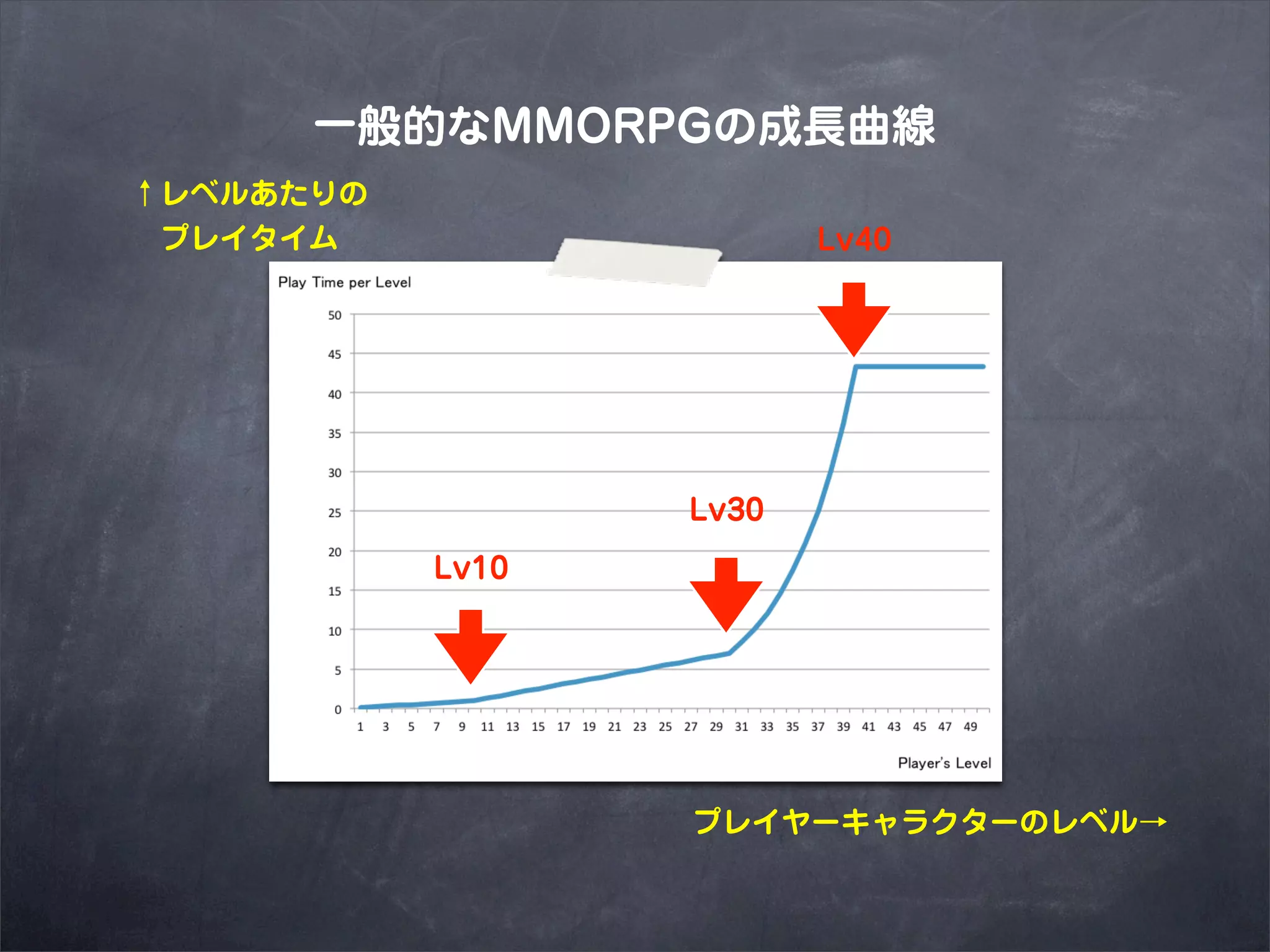 一般的なMMORPGの成長曲線

↑レベルあたりの
プレイタイム

Lv40

Play Time per Level

50
45
40
35
30
25
20
15
10
5
0

Lv30

Lv10

1 3 5 7 9 11 13 15 17 19 21 23 25 27 29 31 33 35 37 39 41 43 45 47 49

Player's Level

プレイヤーキャラクターのレベル→